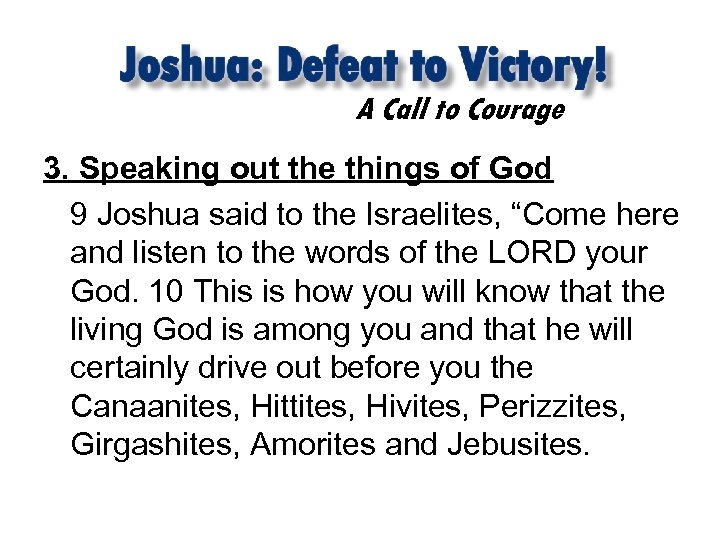 Joshua: Defeat to Victory!
A Call to Courage

3. Speaking out the things of God

9 Joshua said to the Israelites, “Come here and listen to the words of the LORD your God. 10 This is how you will know that the living God is among you and that he will certainly drive out before you the Canaanites, Hittites, Hivites, Perizzites, Girgashites, Amorites and Jebusites.